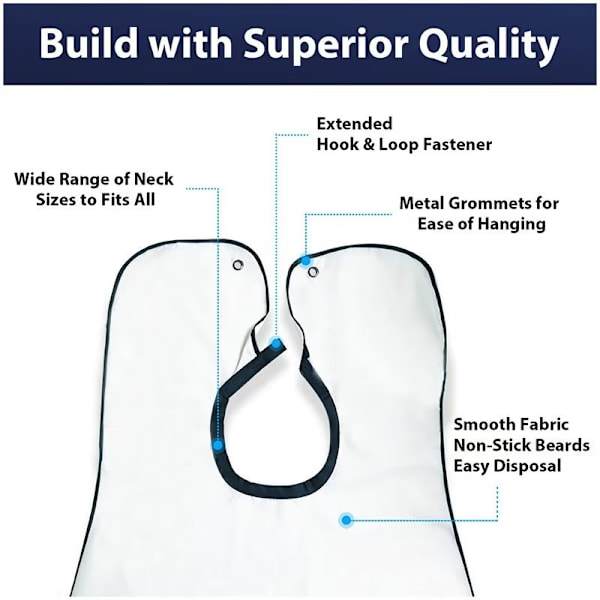 Build with Superior Quality

Extended
Hook & Loop Fastener

Wide Range of Neck
Sizes to Fits All

Metal Grommets for
Ease of Hanging

Smooth Fabric
Non-Stick Beards
Easy Disposal